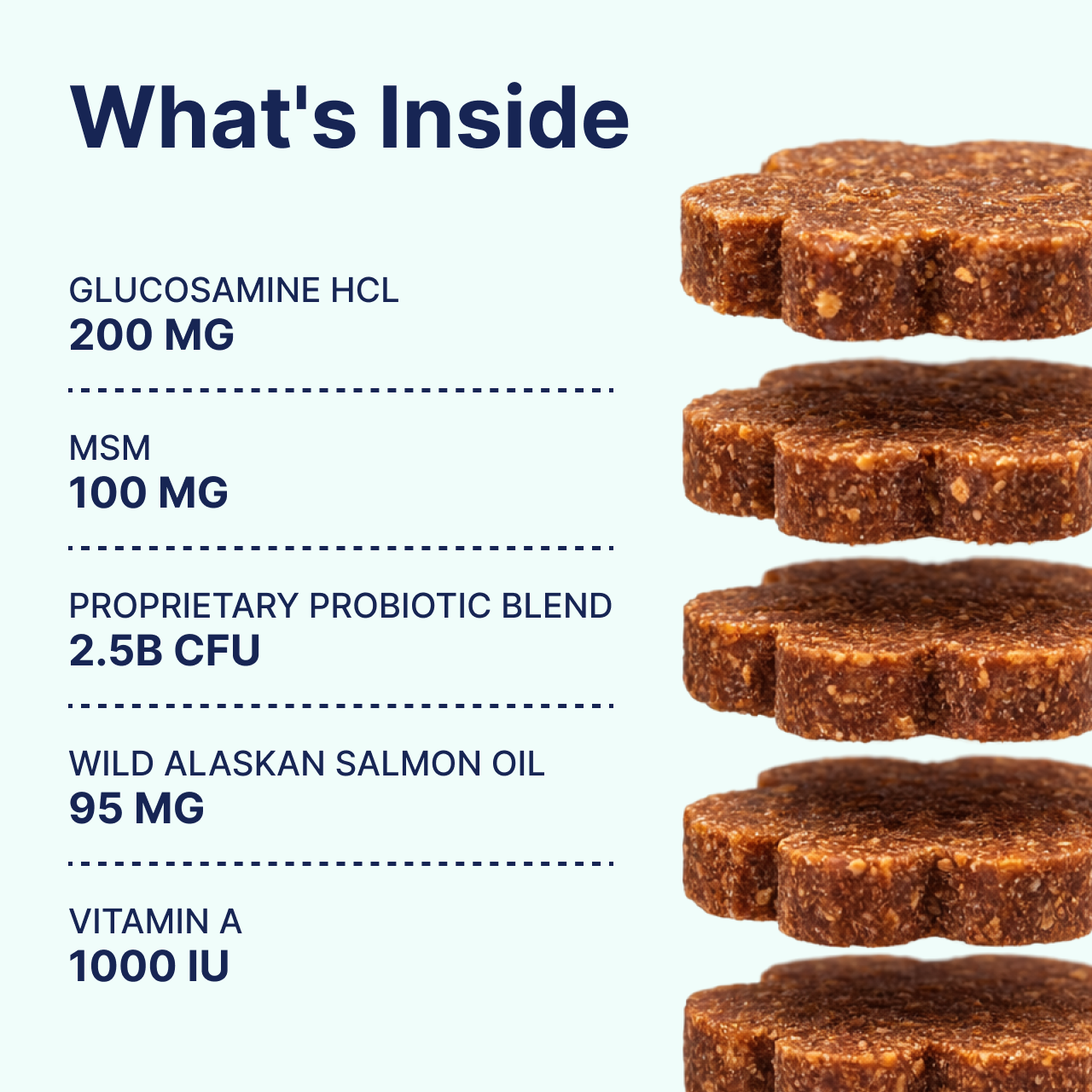 What's Inside

GLUCOSAMINE HCL
200 MG

MSM
100 MG

PROPRIETARY PROBIOTIC BLEND
2.5B CFU

WILD ALASKAN SALMON OIL
95 MG

VITAMIN A
1000 IU